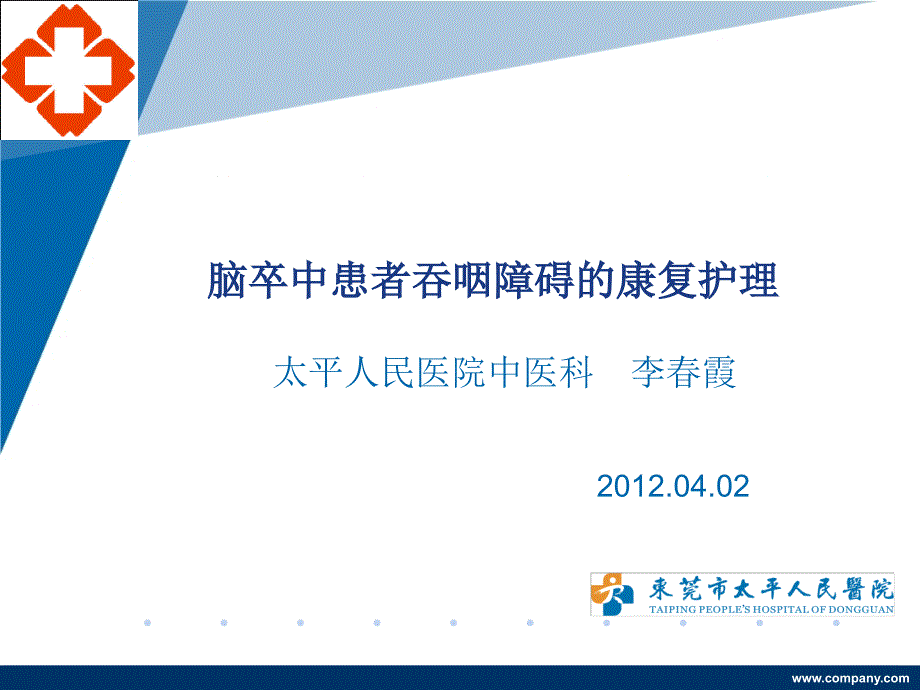 脑卒中患者吞咽障碍的康复护理

太平人民医院中医科　李春霞

2012.04.02

東莞市太平人民醫院
TAIPING PEOPLE'S HOSPITAL OF DONGGUAN

www.company.com